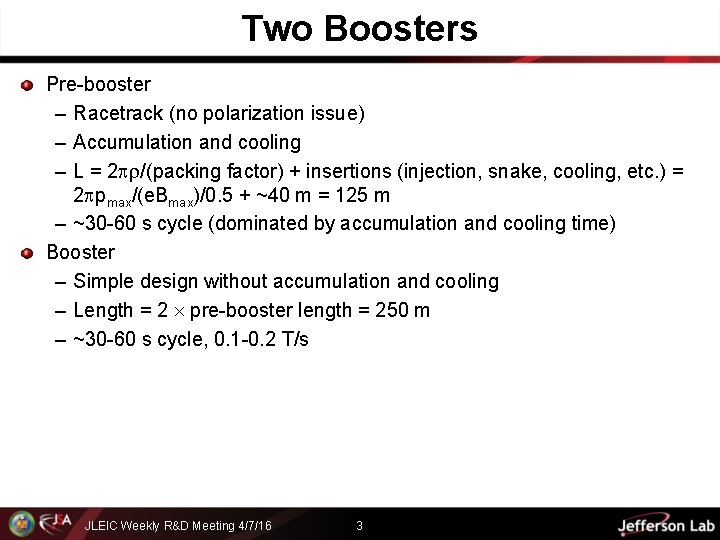 Two Boosters

Pre-booster
– Racetrack (no polarization issue)
– Accumulation and cooling
– L = $2\pi\rho$/(packing factor) + insertions (injection, snake, cooling, etc.) = $2\pi p_{max}/(eB_{max})/0.5$ + ~40 m = 125 m
– ~30-60 s cycle (dominated by accumulation and cooling time)

Booster
– Simple design without accumulation and cooling
– Length = 2 $\times$ pre-booster length = 250 m
– ~30-60 s cycle, 0.1-0.2 T/s

JSA JLEIC Weekly R&D Meeting 4/7/16 3 Jefferson Lab